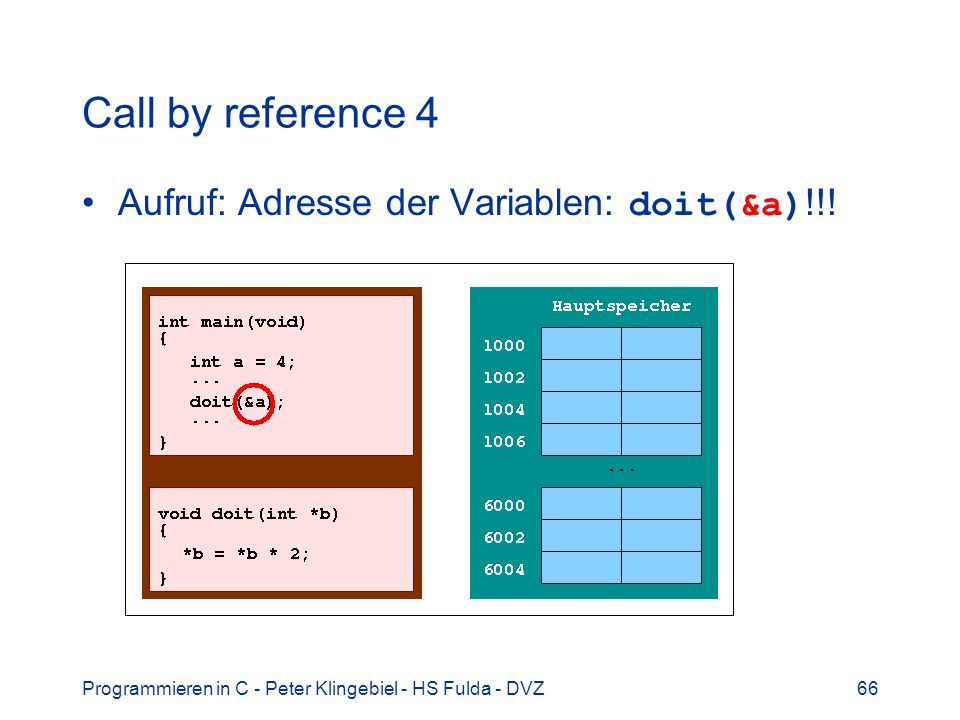 Call by reference 4

• Aufruf: Adresse der Variablen: doit(&a)!!!

int main(void)
{
int a = 4;
...
doit(&a);
...
}

void doit(int *b)
{
*b = *b * 2;
}

Hauptspeicher

1000
1002
1004
1006
...
6000
6002
6004

Programmieren in C - Peter Klingebiel - HS Fulda - DVZ

66